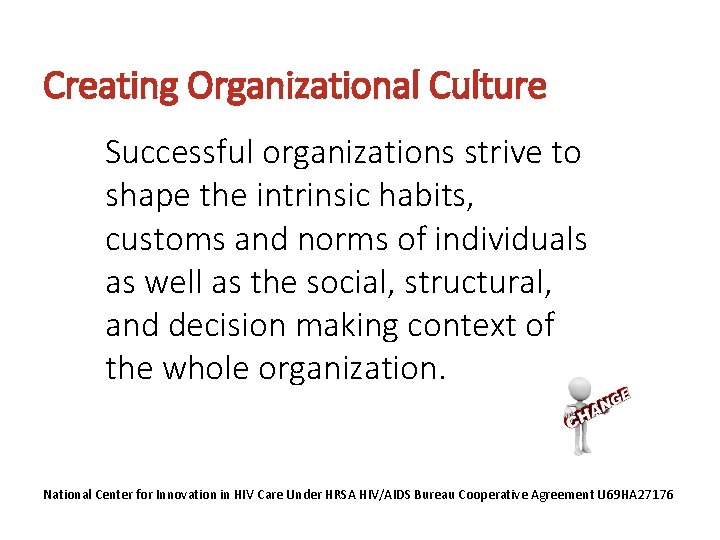 Creating Organizational Culture

Successful organizations strive to shape the intrinsic habits, customs and norms of individuals as well as the social, structural, and decision making context of the whole organization.

CHANGE

National Center for Innovation in HIV Care Under HRSA HIV/AIDS Bureau Cooperative Agreement U69HA27176